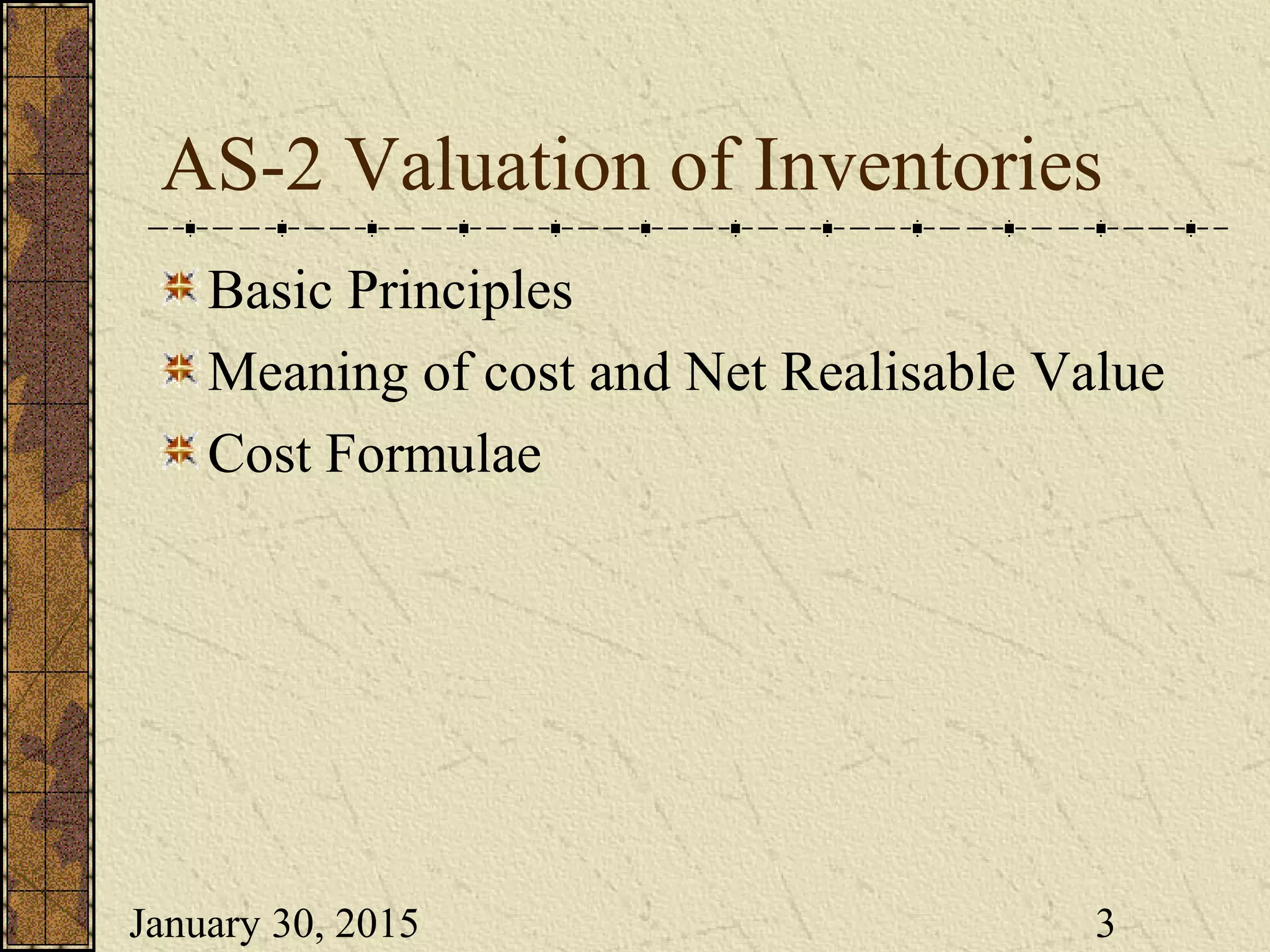 AS-2 Valuation of Inventories

Basic Principles

Meaning of cost and Net Realisable Value

Cost Formulae

January 30, 2015

3